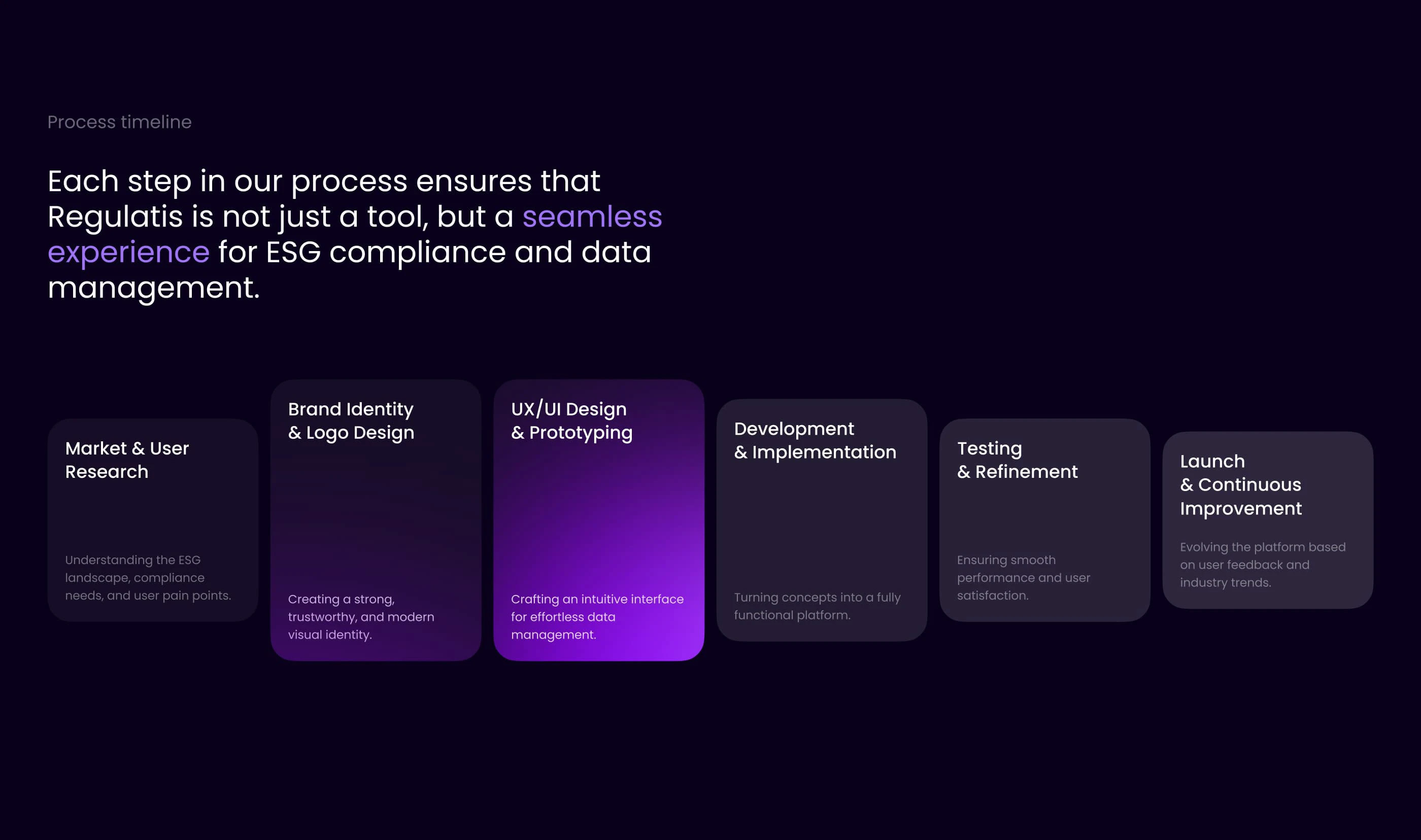 Process timeline

Each step in our process ensures that Regulatis is not just a tool, but a seamless experience for ESG compliance and data management.

Market & User Research

Understanding the ESG landscape, compliance needs, and user pain points.

Brand Identity & Logo Design

Creating a strong, trustworthy, and modern visual identity.

UX/UI Design & Prototyping

Crafting an intuitive interface for effortless data management.

Development & Implementation

Turning concepts into a fully functional platform.

Testing & Refinement

Ensuring smooth performance and user satisfaction.

Launch & Continuous Improvement

Evolving the platform based on user feedback and industry trends.